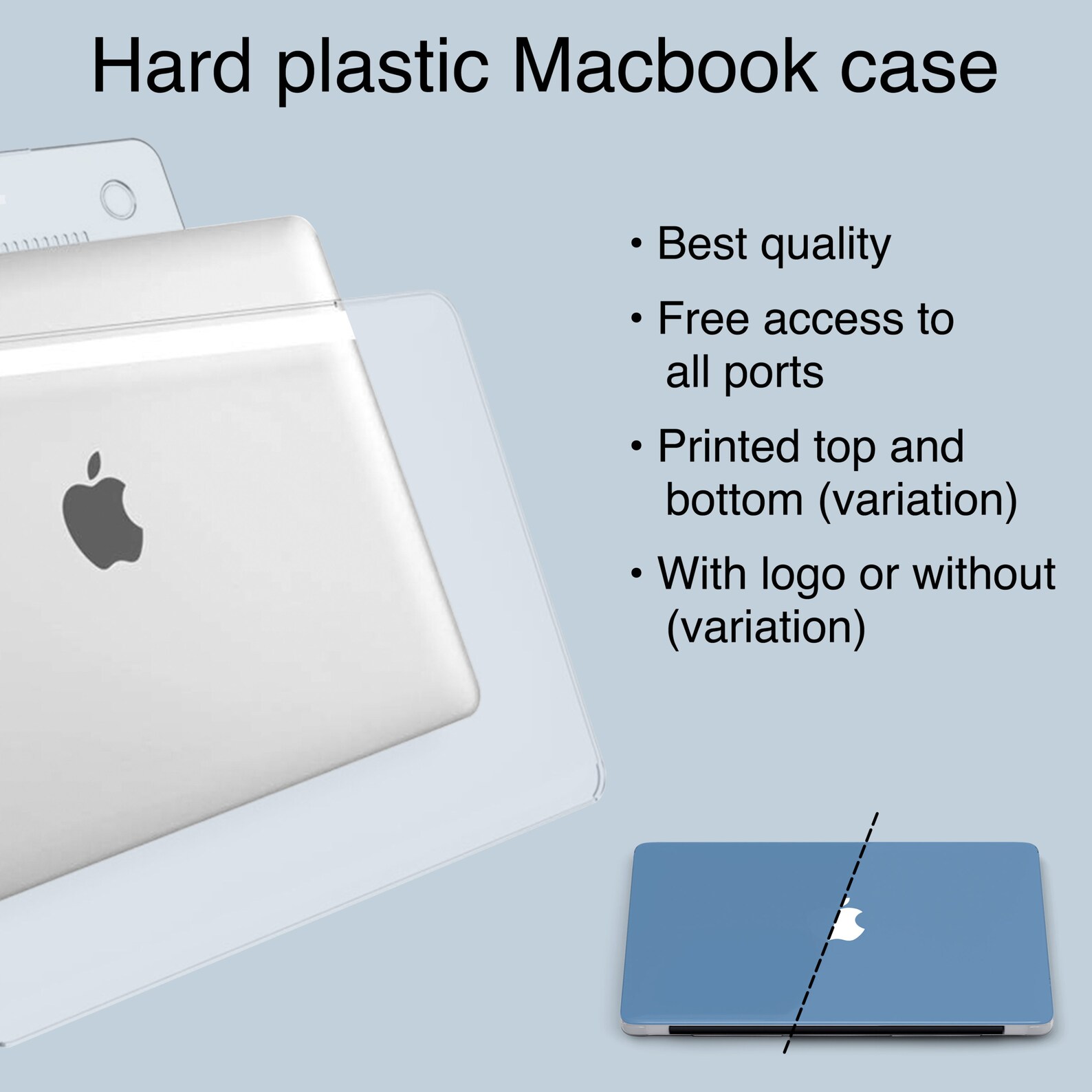 Hard plastic Macbook case

• Best quality

• Free access to all ports

• Printed top and bottom (variation)

• With logo or without (variation)